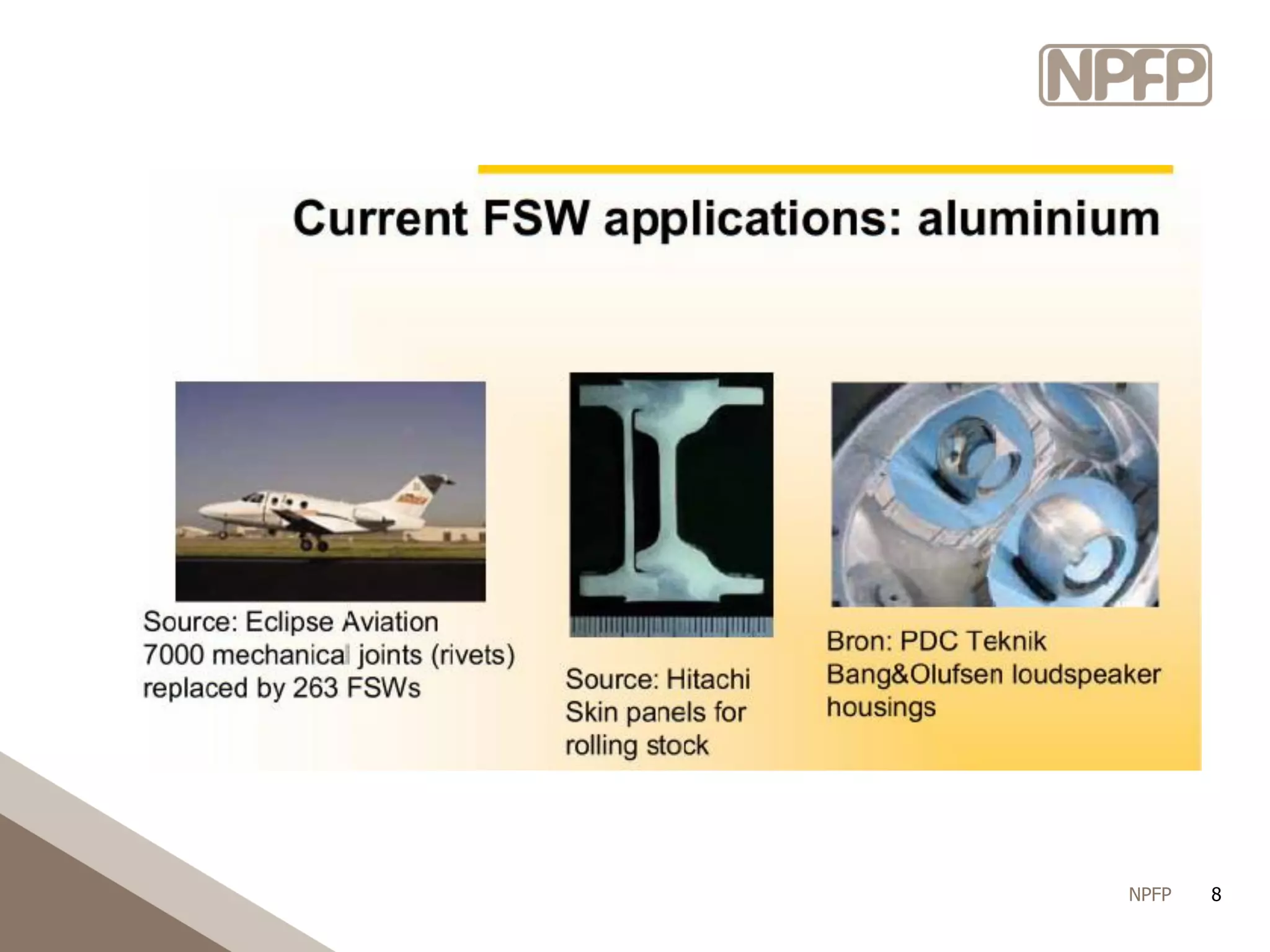 NPFP

Current FSW applications: aluminium

Source: Eclipse Aviation
7000 mechanical joints (rivets) replaced by 263 FSWs

Source: Hitachi
Skin panels for rolling stock

Bron: PDC Teknik
Bang&Olufsen loudspeaker housings

NPFP 8